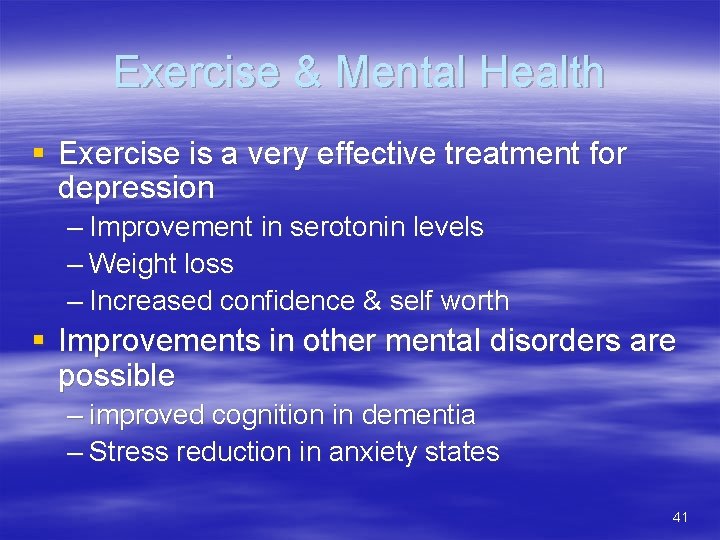 Exercise & Mental Health

▪ Exercise is a very effective treatment for depression
– Improvement in serotonin levels
– Weight loss
– Increased confidence & self worth

▪ Improvements in other mental disorders are possible
– improved cognition in dementia
– Stress reduction in anxiety states

41